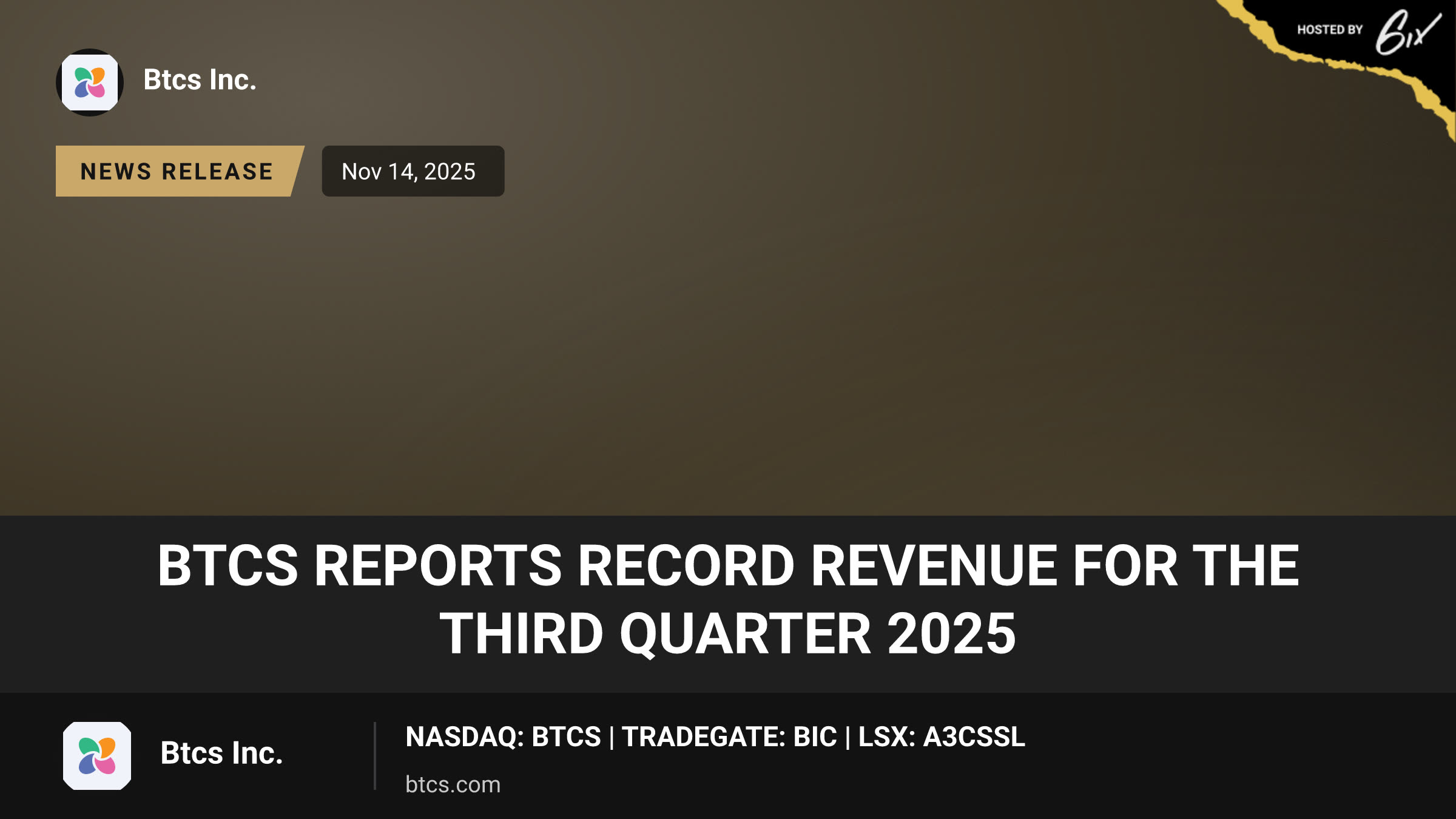 HOSTED BY 6ix

Btcs Inc.

NEWS RELEASE

Nov 14, 2025

BTCS REPORTS RECORD REVENUE FOR THE THIRD QUARTER 2025

Btcs Inc.

NASDAQ: BTCS | TRADEGATE: BIC | LSX: A3CSSL

btcs.com